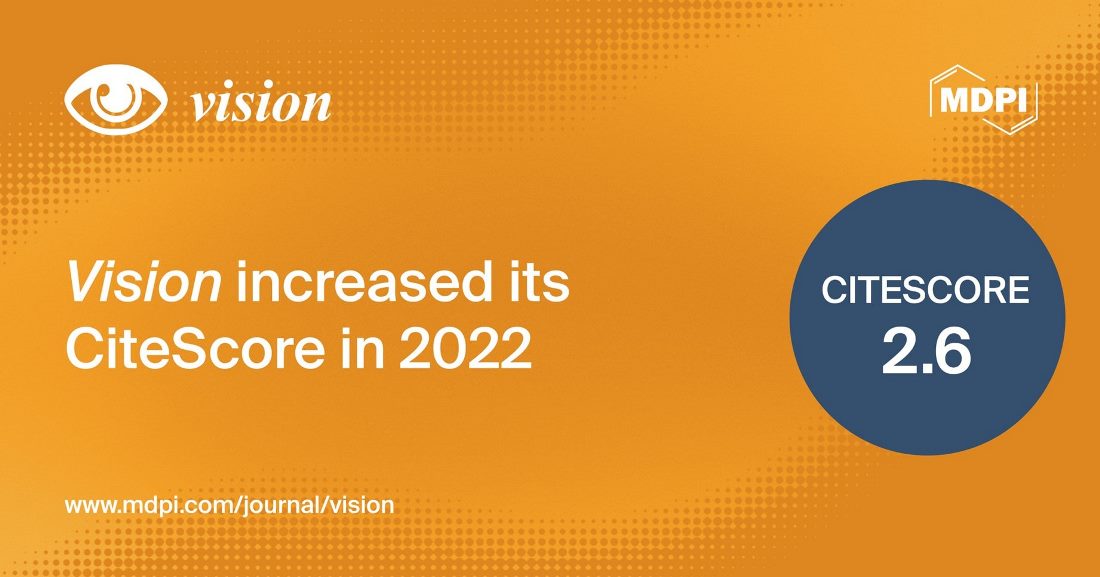 vision

MDPI

Vision increased its CiteScore in 2022

CITESCORE
2.6

www.mdpi.com/journal/vision